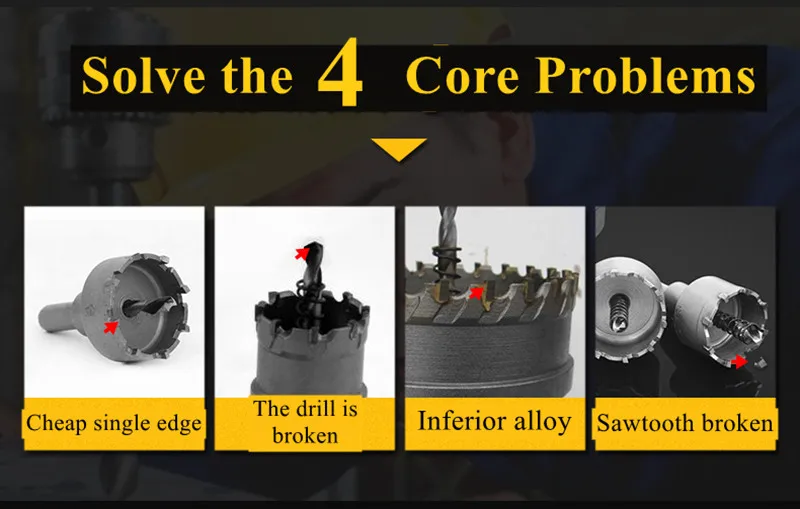 Solve the 4 Core Problems

Cheap single edge

The drill is broken

Inferior alloy

Sawtooth broken